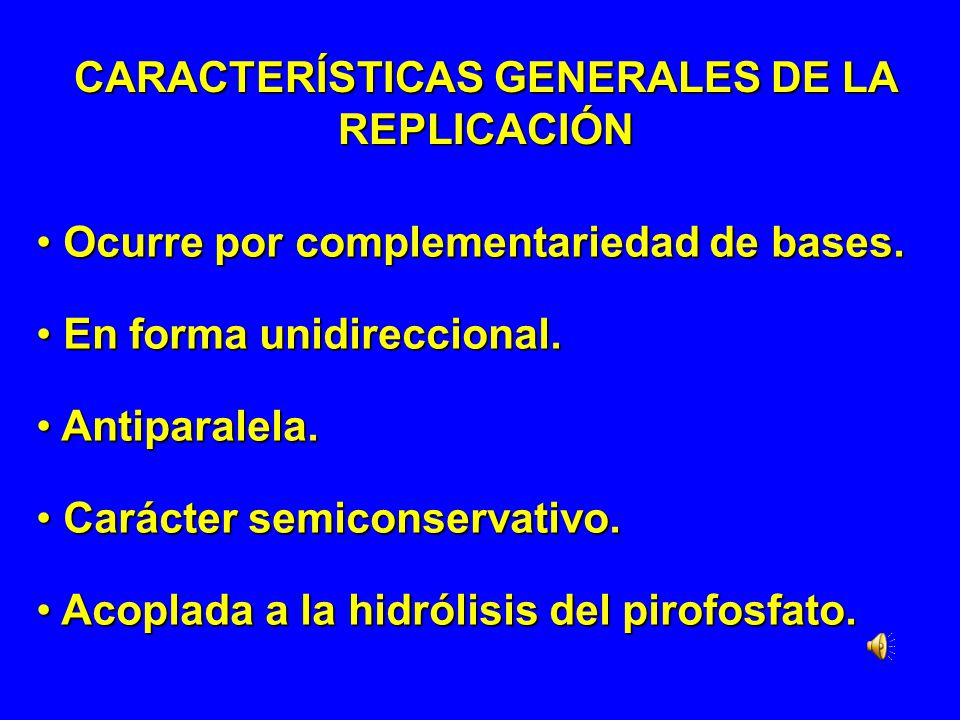 CARACTERÍSTICAS GENERALES DE LA REPLICACIÓN

• Ocurre por complementariedad de bases.

• En forma unidireccional.

• Antiparalela.

• Carácter semiconservativo.

• Acoplada a la hidrólisis del pirofosfato.